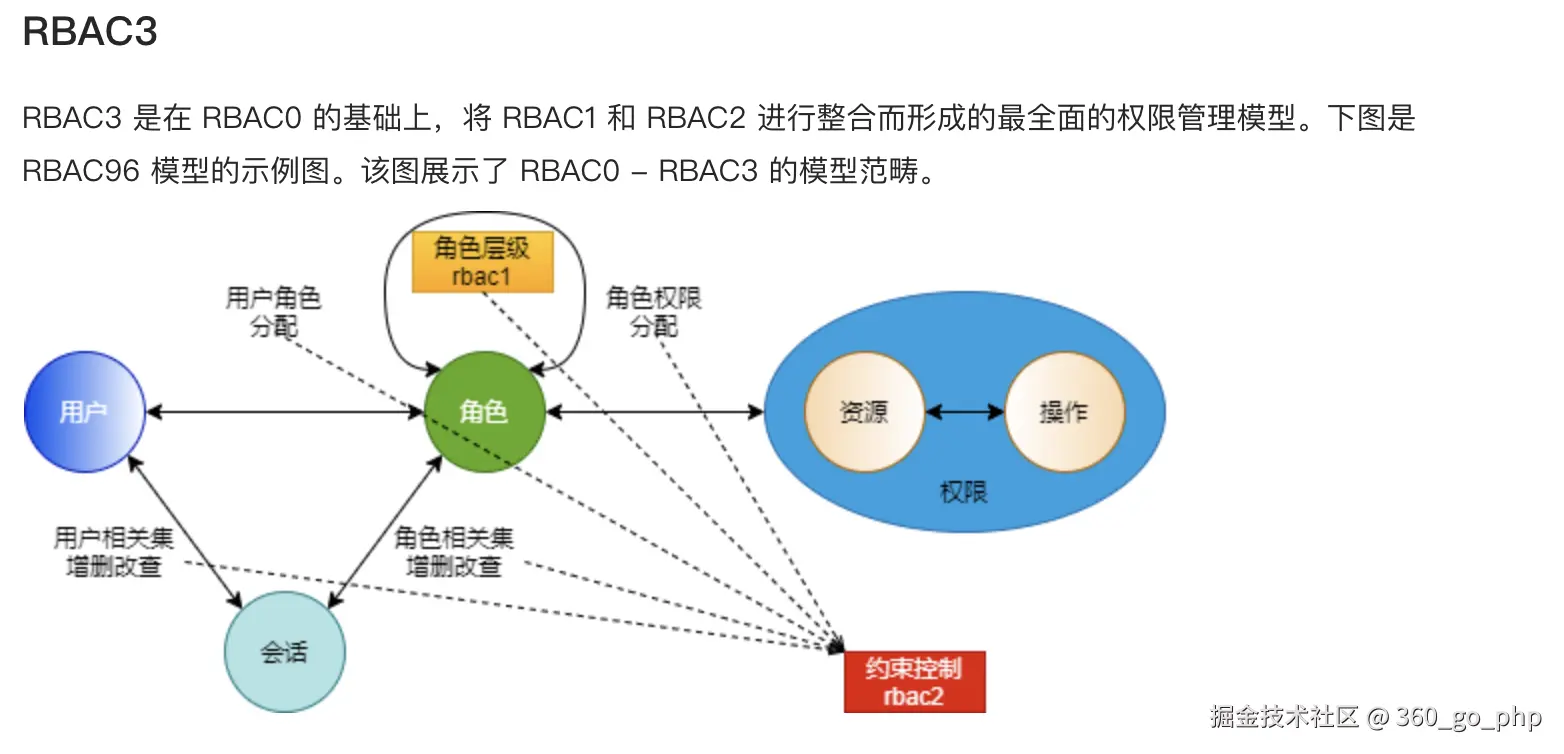 RBAC3

RBAC3 是在 RBAC0 的基础上，将 RBAC1 和 RBAC2 进行整合而形成的最全面的权限管理模型。下图是 RBAC96 模型的示例图。该图展示了 RBAC0 – RBAC3 的模型范畴。

角色层级
rbac1

用户角色
分配

角色权限
分配

用户

角色

资源

操作

权限

用户相关集
增删改查

角色相关集
增删改查

会话

约束控制
rbac2

掘金技术社区 @ 360_go_php